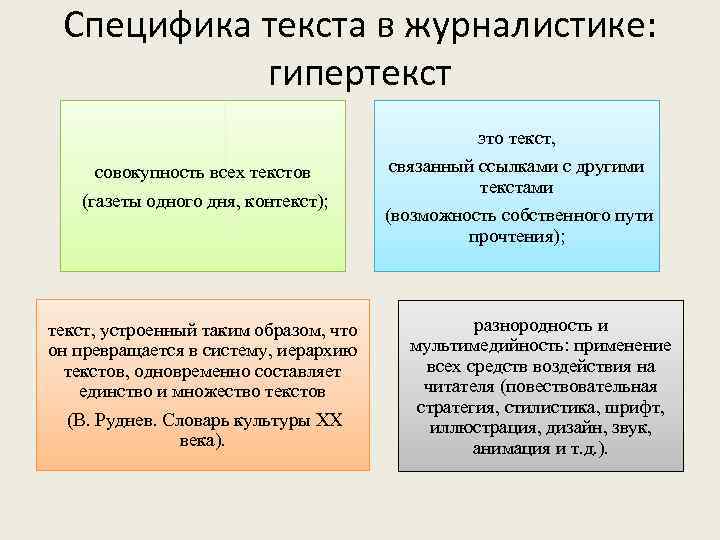 Специфика текста в журналистике: гипертекст

совокупность всех текстов (газеты одного дня, контекст);

это текст, связанный ссылками с другими текстами (возможность собственного пути прочтения);

текст, устроенный таким образом, что он превращается в систему, иерархию текстов, одновременно составляет единство и множество текстов

(В. Руднев. Словарь культуры XX века).

разнородность и мультимедийность: применение всех средств воздействия на читателя (повествовательная стратегия, стилистика, шрифт, иллюстрация, дизайн, звук, анимация и т.д.).